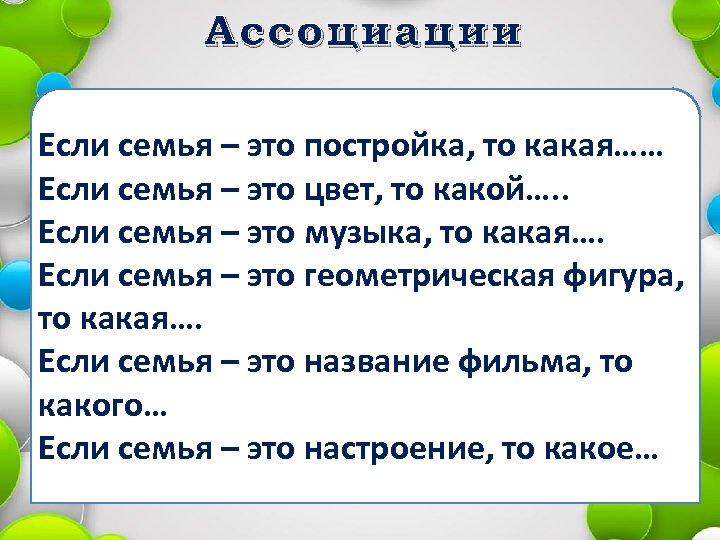 Ассоциации

Если семья – это постройка, то какая……
Если семья – это цвет, то какой…..
Если семья – это музыка, то какая….
Если семья – это геометрическая фигура, то какая….
Если семья – это название фильма, то какого…
Если семья – это настроение, то какое…